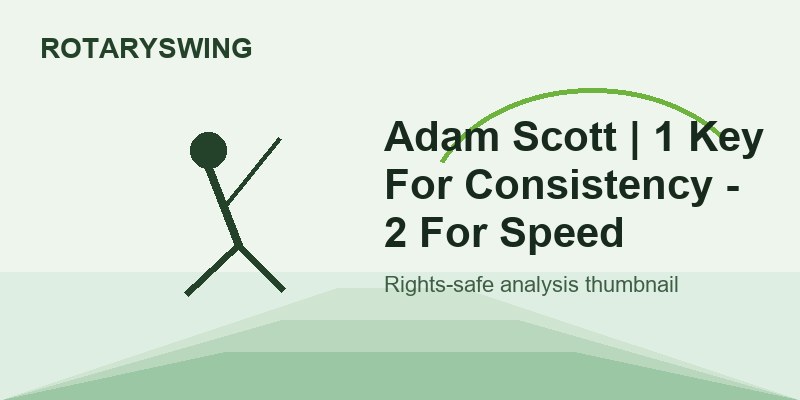 ROTARYSWING

Adam Scott | 1 Key For Consistency - 2 For Speed

Rights-safe analysis thumbnail